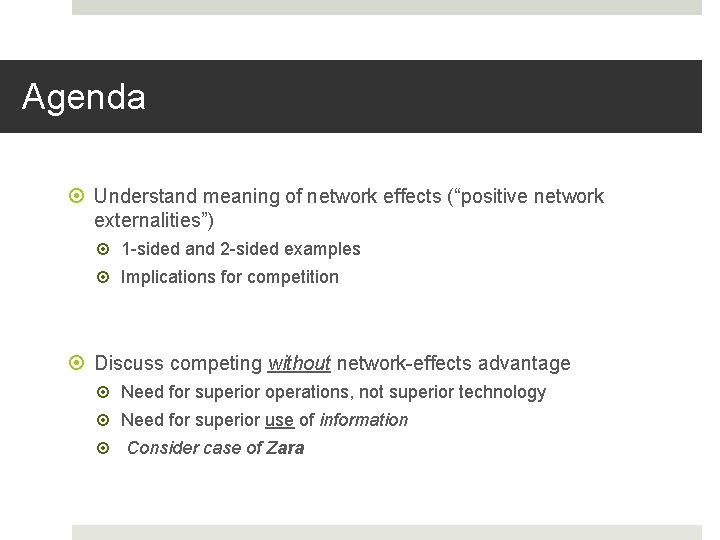 Agenda

Understand meaning of network effects (“positive network externalities”)

1-sided and 2-sided examples

Implications for competition

Discuss competing without network-effects advantage

Need for superior operations, not superior technology

Need for superior use of information

Consider case of Zara